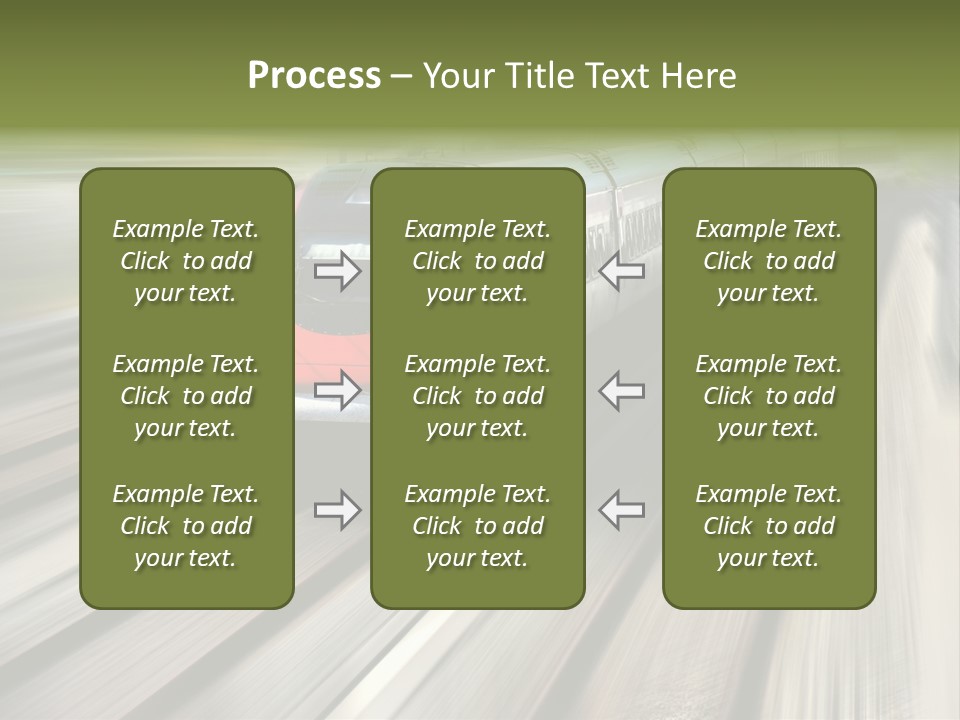 Process – Your Title Text Here

Example Text. Click to add your text.

Example Text. Click to add your text.

Example Text. Click to add your text.

Example Text. Click to add your text.

Example Text. Click to add your text.

Example Text. Click to add your text.

Example Text. Click to add your text.

Example Text. Click to add your text.

Example Text. Click to add your text.